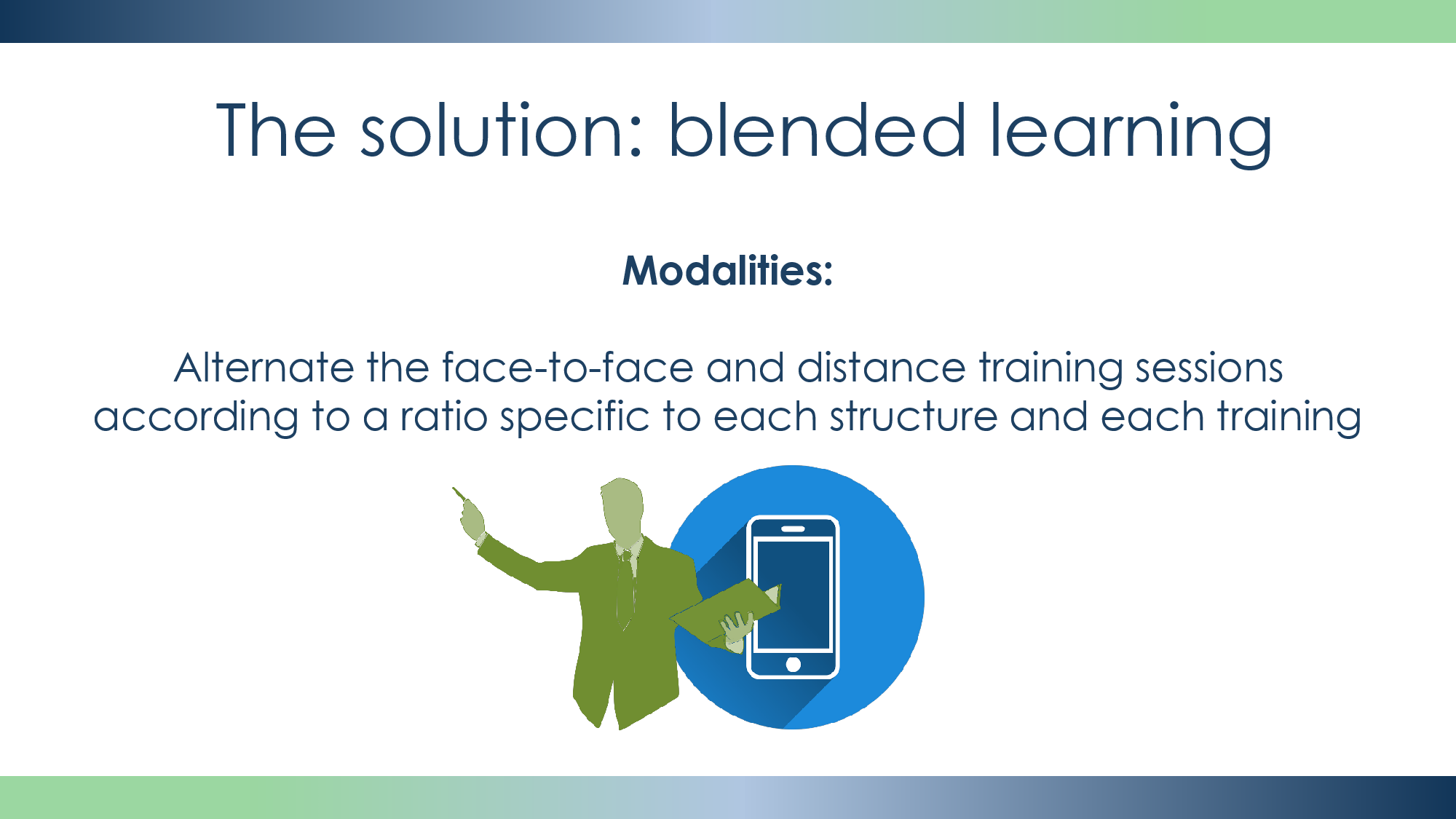 The solution: blended learning

Modalities:

Alternate the face-to-face and distance training sessions according to a ratio specific to each structure and each training